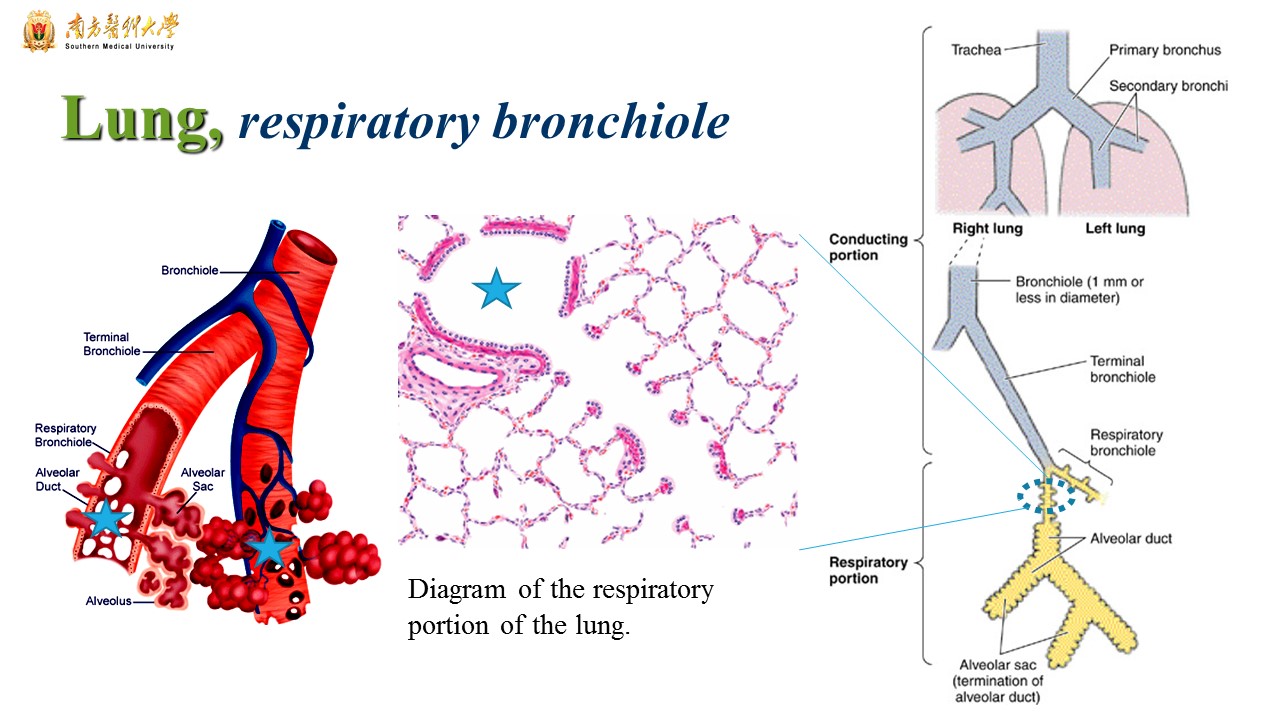 南方醫科大學
Southern Medical University

Lung, respiratory bronchiole

Bronchiole
Terminal Bronchiole
Respiratory Bronchiole
Alveolar Duct
Alveolar Sac
Alveolus

Diagram of the respiratory portion of the lung.

Trachea
Primary bronchus
Secondary bronchi
Right lung
Left lung
Conducting portion
Bronchiole (1 mm or less in diameter)
Terminal bronchiole
Respiratory bronchiole
Respiratory portion
Alveolar duct
Alveolar sac (termination of alveolar duct)